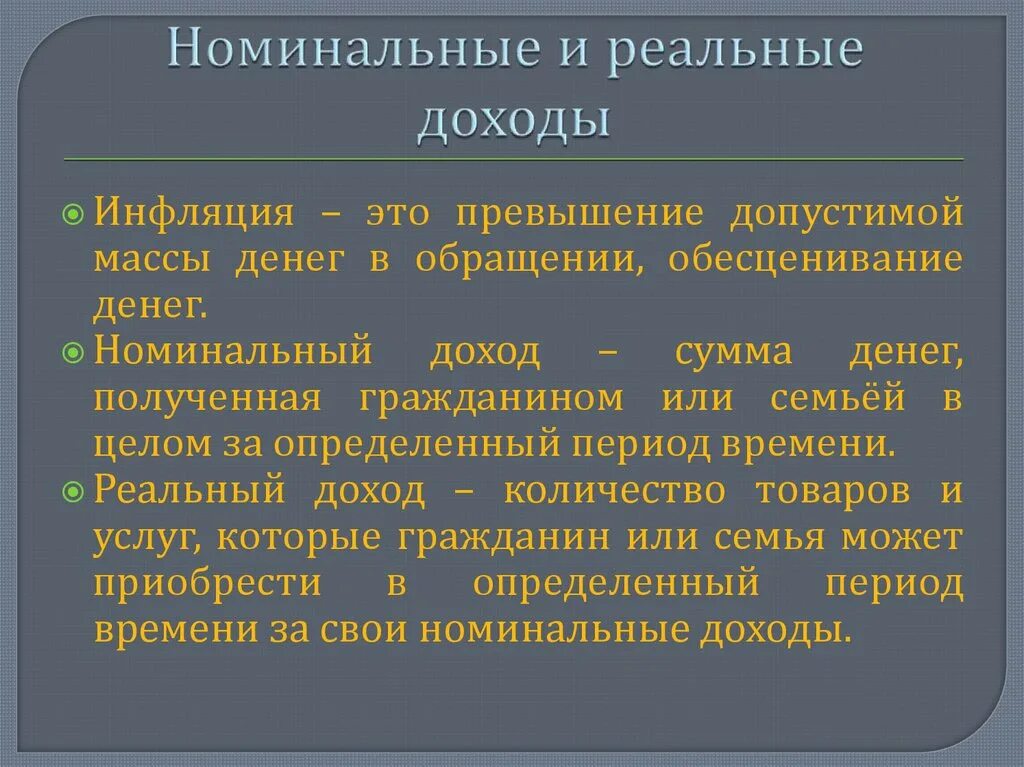 Номинальные и реальные доходы

Инфляция – это превышение допустимой массы денег в обращении, обесценивание денег.

Номинальный доход – сумма денег, полученная гражданином или семьёй в целом за определенный период времени.

Реальный доход – количество товаров и услуг, которые гражданин или семья может приобрести в определенный период времени за свои номинальные доходы.